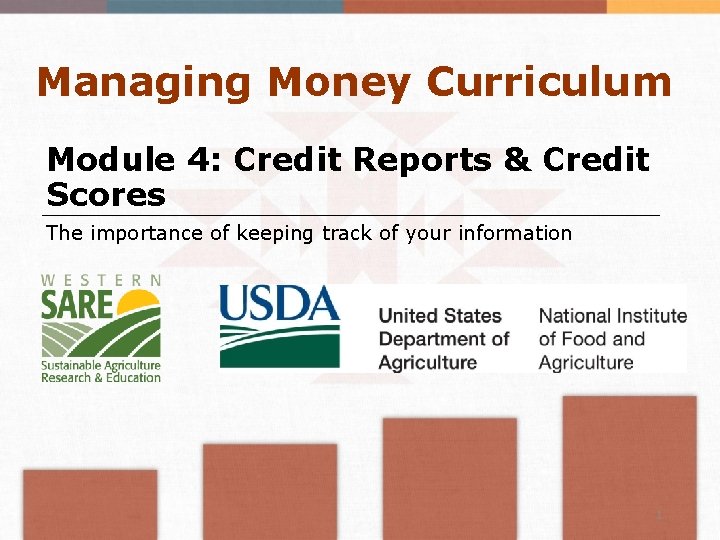 Managing Money Curriculum

Module 4: Credit Reports & Credit Scores

The importance of keeping track of your information

WESTERN
SARE
Sustainable Agriculture Research & Education

USDA

United States Department of Agriculture

National Institute of Food and Agriculture

1